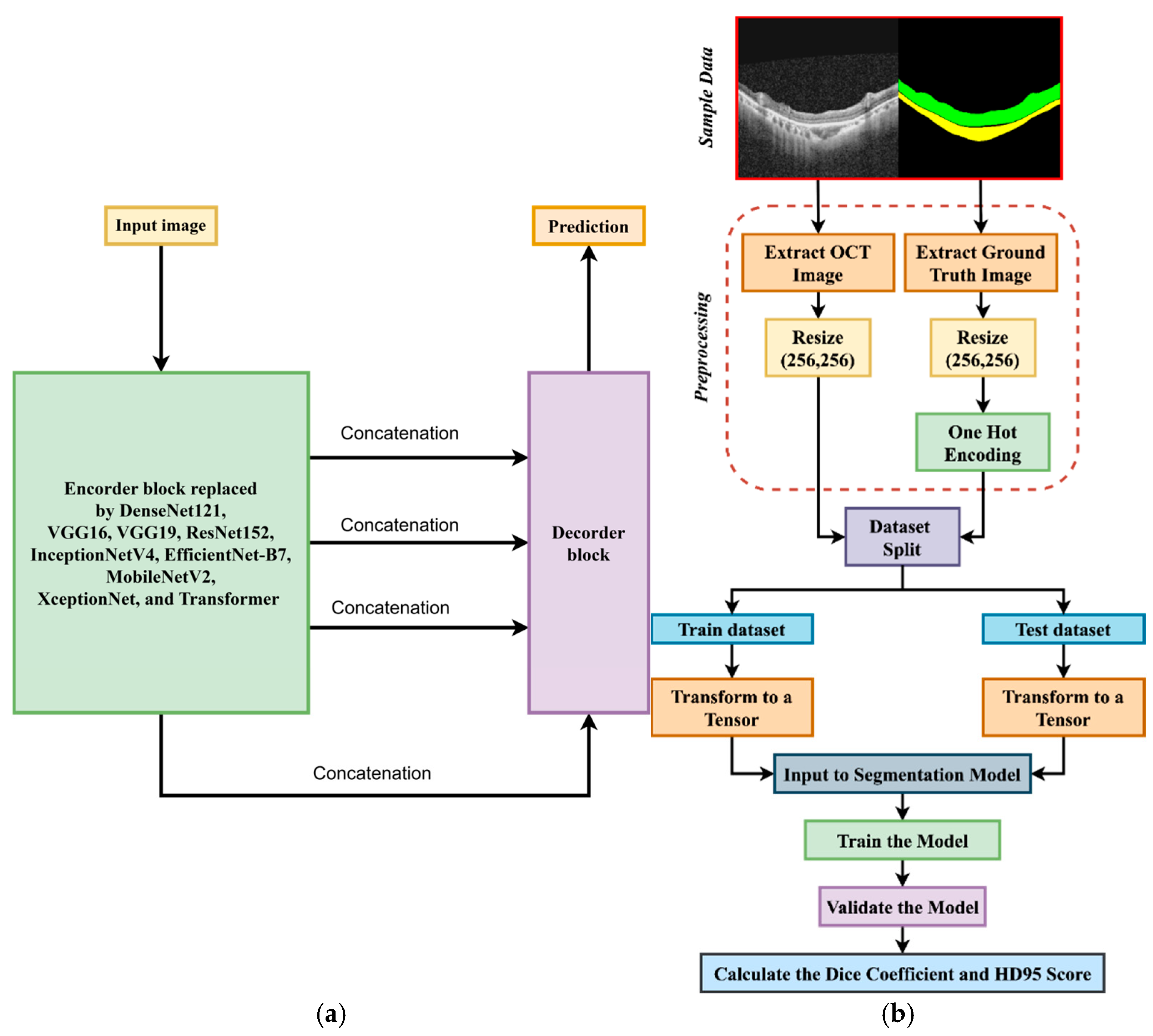 Input image

Prediction

Encorder block replaced by DenseNet121, VGG16, VGG19, ResNet152, InceptionNetV4, EfficientNet-B7, MobileNetV2, XceptionNet, and Transformer

Concatenation

Concatenation

Concatenation

Concatenation

Decorder block

(a)

Sample Data

Preprocessing

Extract OCT Image

Extract Ground Truth Image

Resize (256,256)

Resize (256,256)

One Hot Encoding

Dataset Split

Train dataset

Test dataset

Transform to a Tensor

Transform to a Tensor

Input to Segmentation Model

Train the Model

Validate the Model

Calculate the Dice Coefficient and HD95 Score

(b)